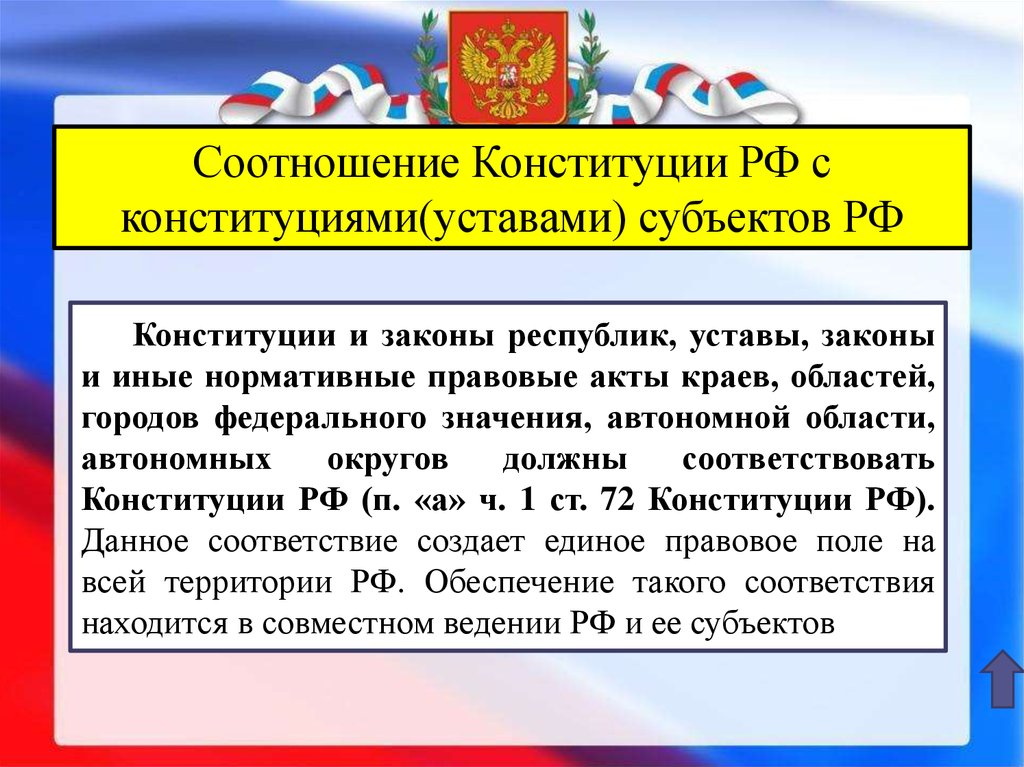 Соотношение Конституции РФ с конституциями(уставами) субъектов РФ

Конституции и законы республик, уставы, законы и иные нормативные правовые акты краев, областей, городов федерального значения, автономной области, автономных округов должны соответствовать Конституции РФ (п. «а» ч. 1 ст. 72 Конституции РФ). Данное соответствие создает единое правовое поле на всей территории РФ. Обеспечение такого соответствия находится в совместном ведении РФ и ее субъектов